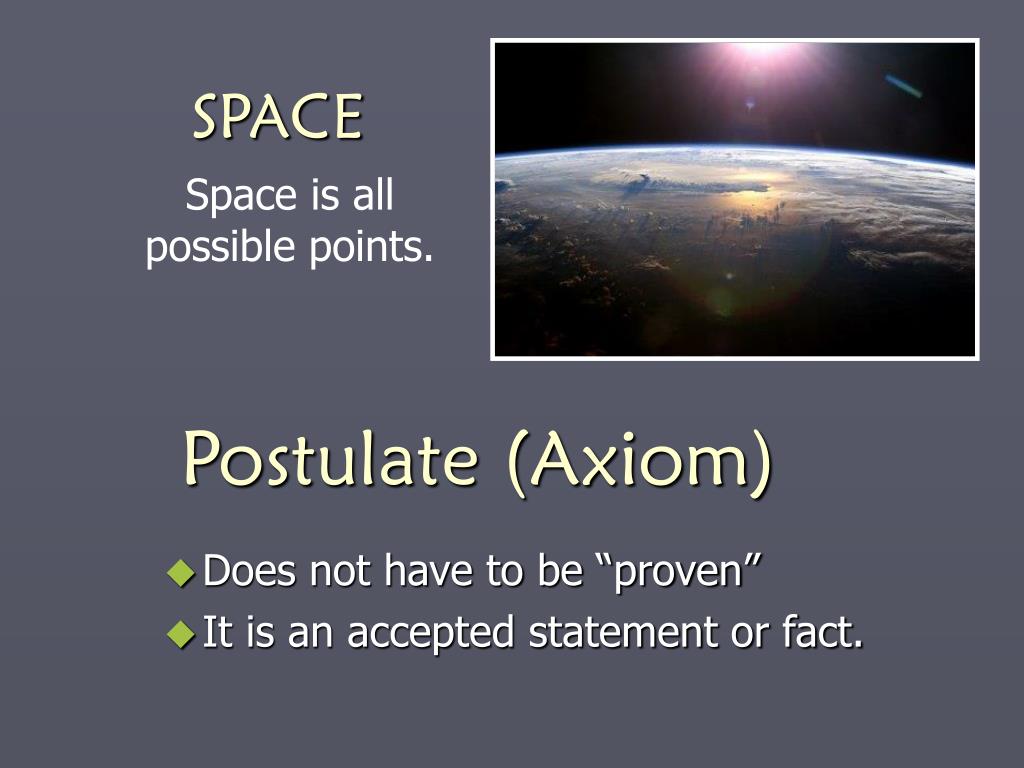 SPACE

Space is all possible points.

Postulate (Axiom)

Does not have to be “proven”

It is an accepted statement or fact.